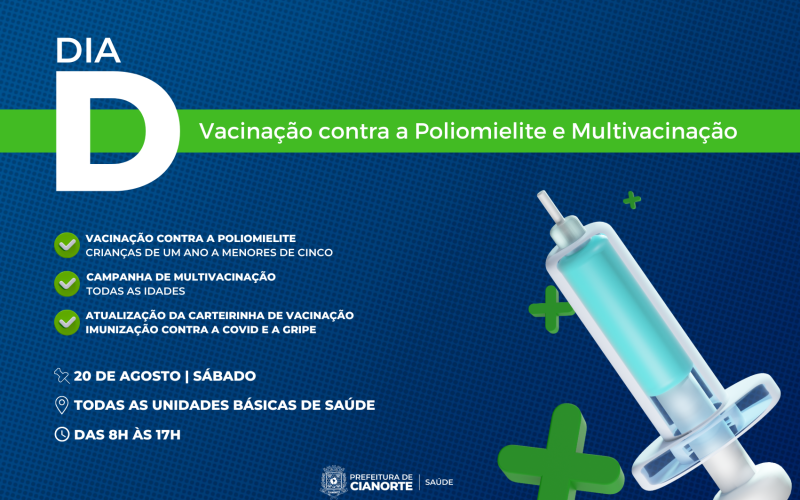 DIA
D

Vacinação contra a Poliomielite e Multivacinação

VACINAÇÃO CONTRA A POLIOMIELITE
CRIANÇAS DE UM ANO A MENORES DE CINCO

CAMPANHA DE MULTIVACINAÇÃO
TODAS AS IDADES

ATUALIZAÇÃO DA CARTEIRINHA DE VACINAÇÃO
IMUNIZAÇÃO CONTRA A COVID E A GRIPE

20 DE AGOSTO | SÁBADO

TODAS AS UNIDADES BÁSICAS DE SAÚDE

DAS 8H ÀS 17H

PREFEITURA DE CIANORTE | SAÚDE